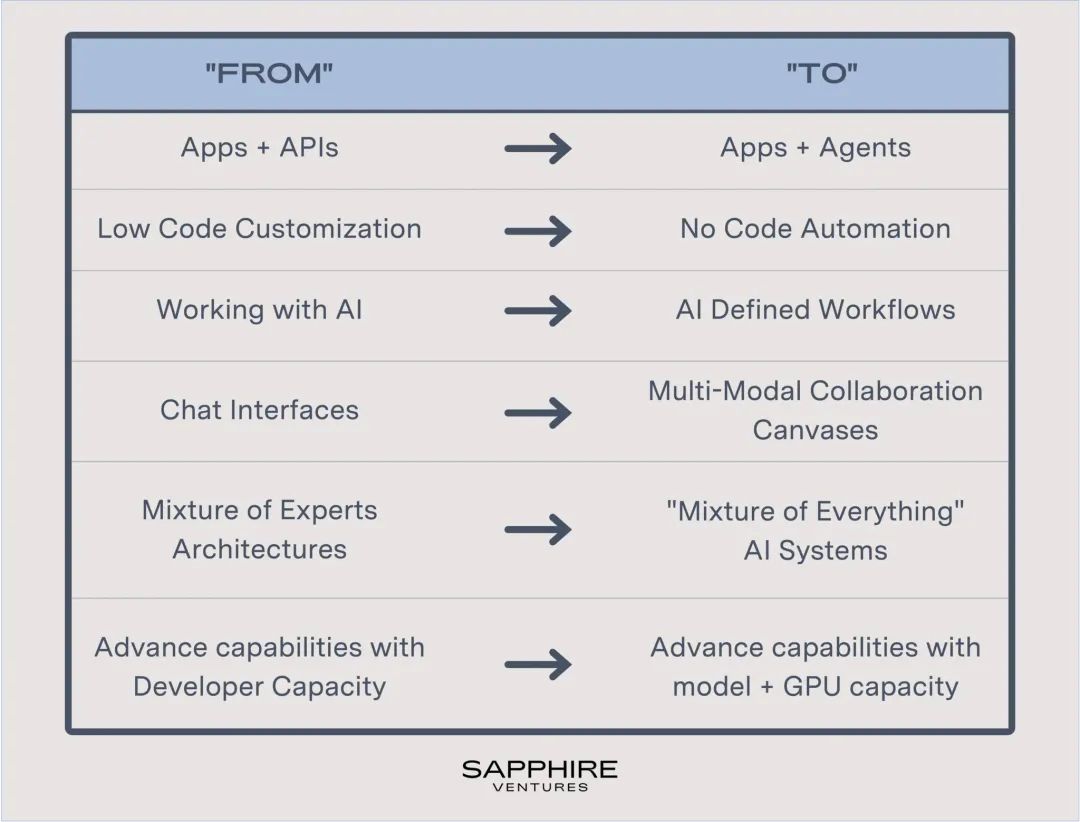 | "FROM" | | "TO" |
|---|---|---|
| Apps + APIs | → | Apps + Agents |
| Low Code Customization | → | No Code Automation |
| Working with AI | → | AI Defined Workflows |
| Chat Interfaces | → | Multi-Modal Collaboration Canvases |
| Mixture of Experts Architectures | → | "Mixture of Everything" AI Systems |
| Advance capabilities with Developer Capacity | → | Advance capabilities with model + GPU capacity |

SAPPHIRE
VENTURES